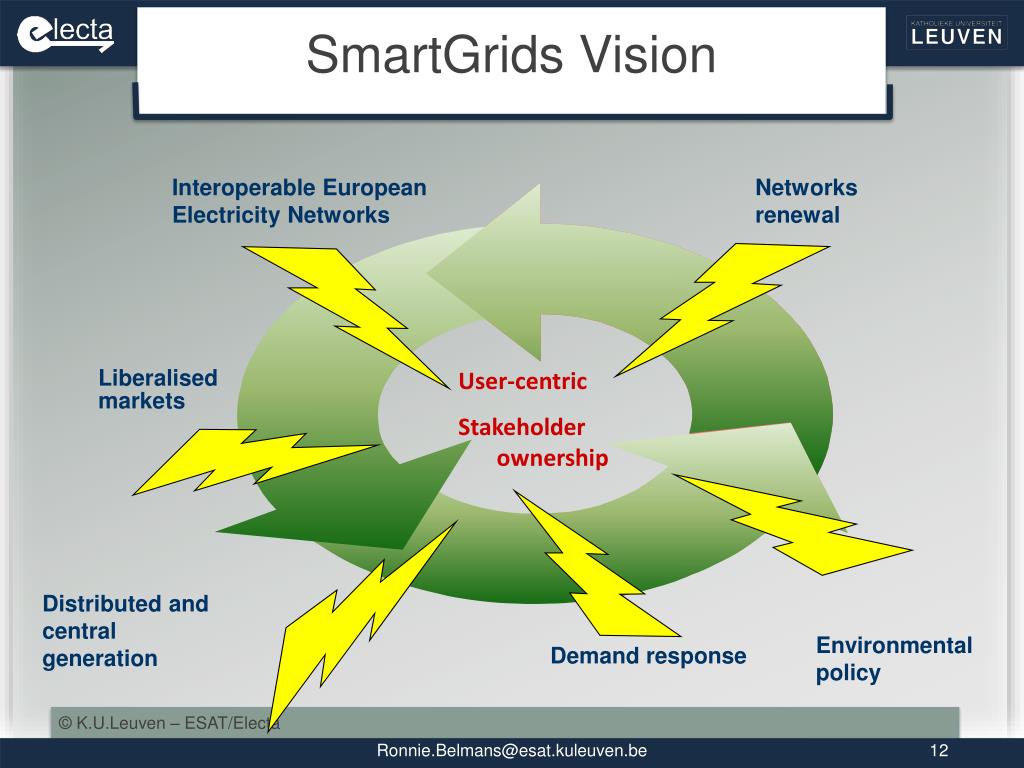 electa

SmartGrids Vision

KATHOLIEKE UNIVERSITEIT LEUVEN

Interoperable European Electricity Networks

Networks renewal

Liberalised markets

User-centric

Stakeholder ownership

Distributed and central generation

Demand response

Environmental policy

© K.U.Leuven – ESAT/Electa

Ronnie.Belmans@esat.kuleuven.be

12